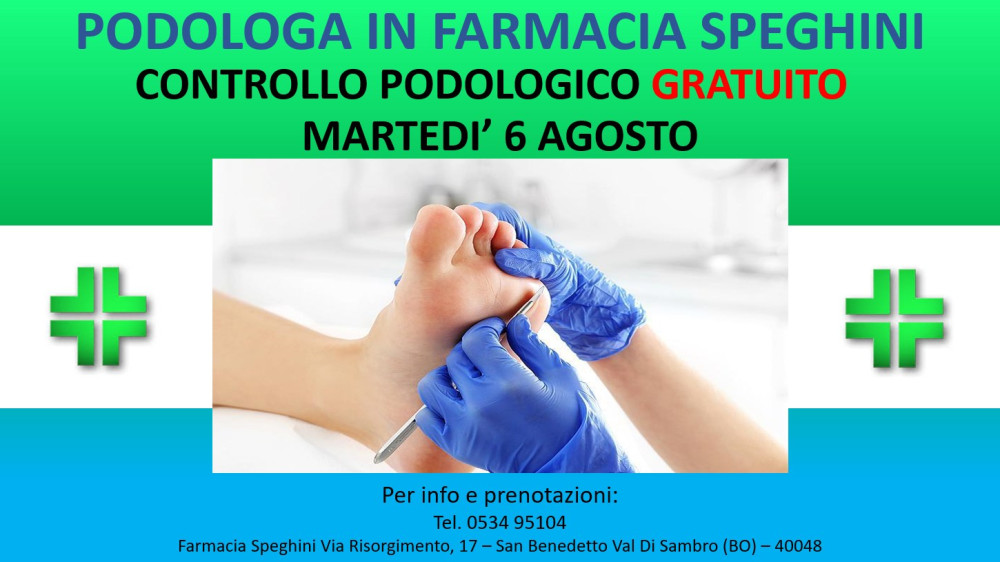 PODOLOGA IN FARMACIA SPEGHINI

CONTROLLO PODOLOGICO GRATUITO

MARTEDI’ 6 AGOSTO

Per info e prenotazioni:

Tel. 0534 95104

Farmacia Speghini Via Risorgimento, 17 – San Benedetto Val Di Sambro (BO) – 40048